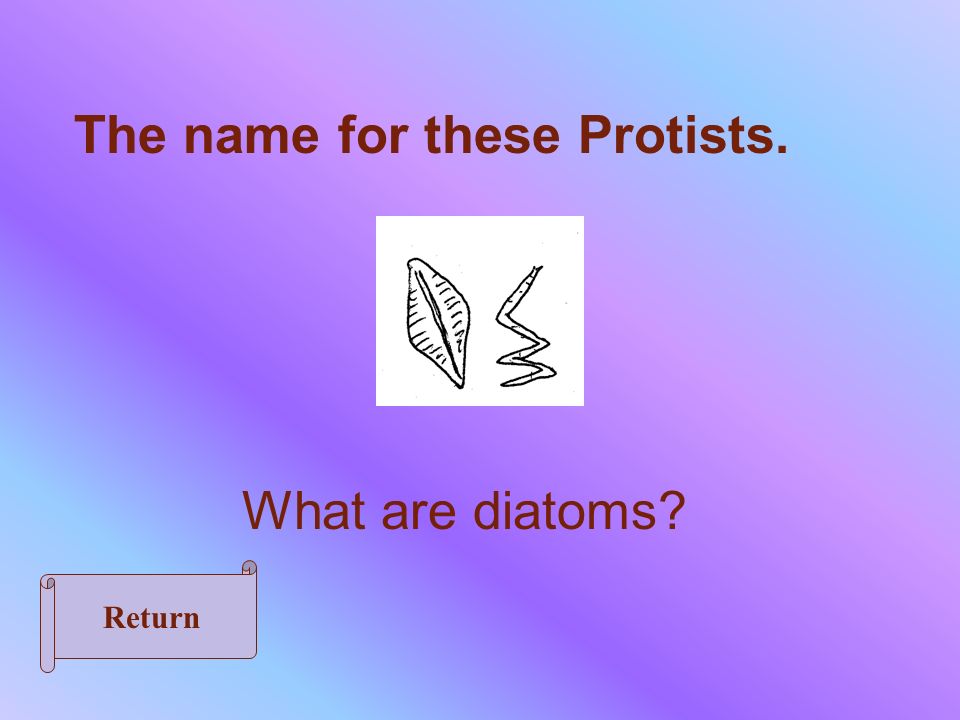 The name for these Protists.

What are diatoms?

Return